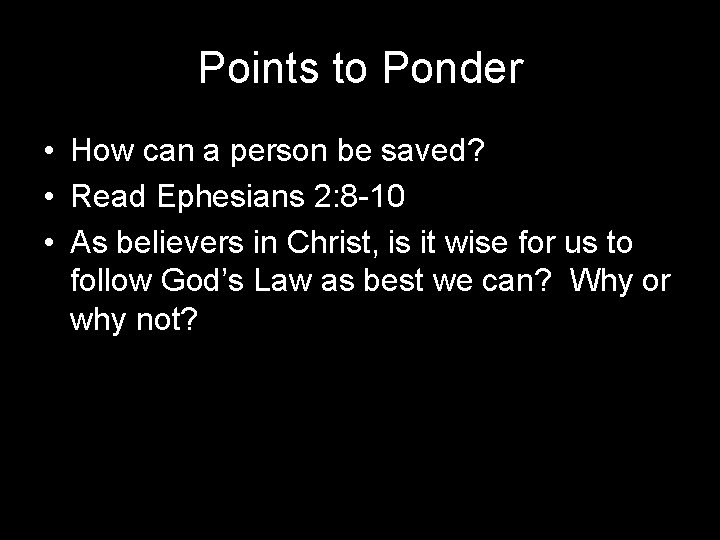 Points to Ponder

• How can a person be saved?
• Read Ephesians 2:8-10
• As believers in Christ, is it wise for us to follow God’s Law as best we can? Why or why not?